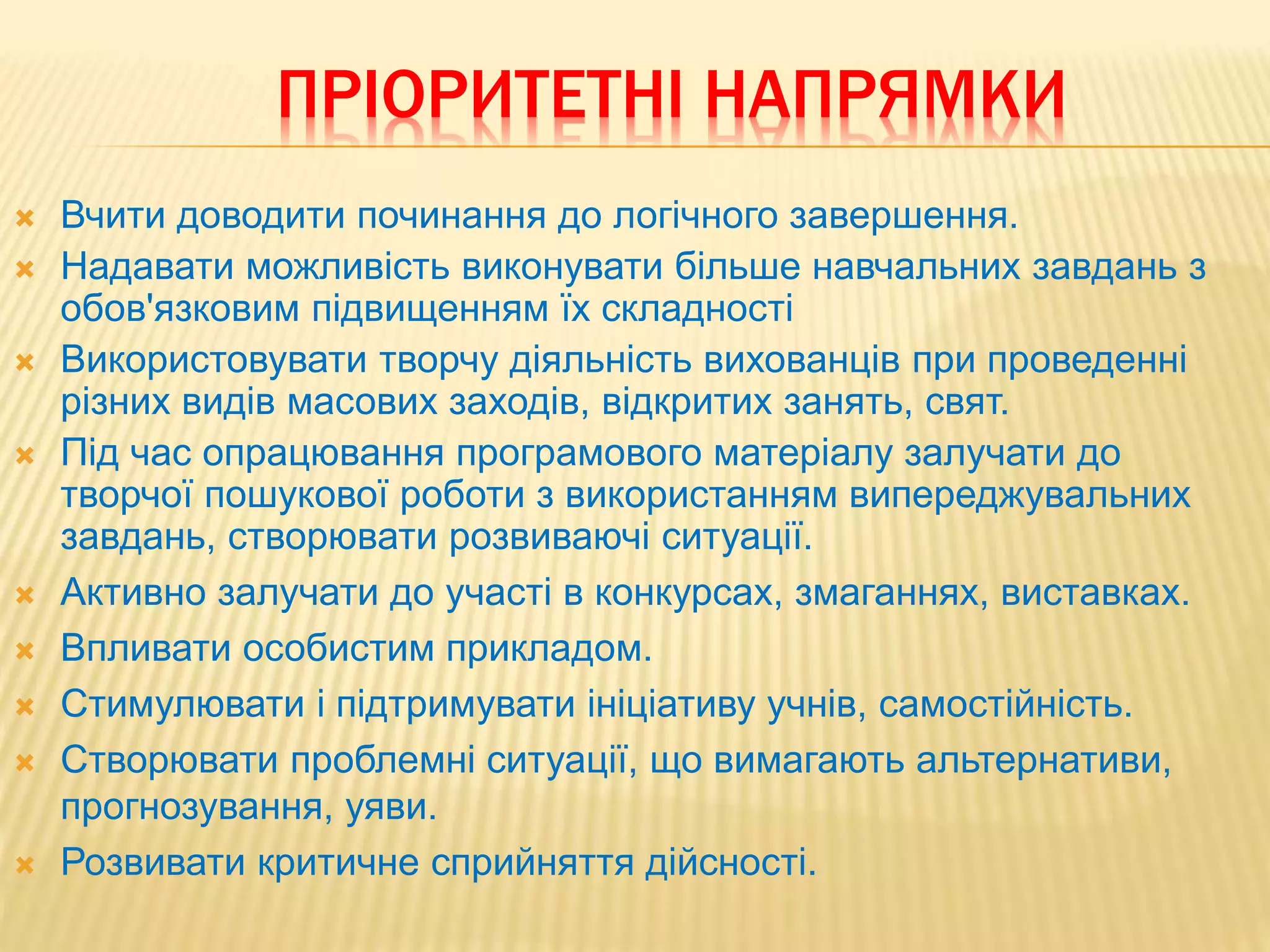 ПРІОРИТЕТНІ НАПРЯМКИ

Вчити доводити починання до логічного завершення.

Надавати можливість виконувати більше навчальних завдань з обов'язковим підвищенням їх складності

Використовувати творчу діяльність вихованців при проведенні різних видів масових заходів, відкритих занять, свят.

Під час опрацювання програмового матеріалу залучати до творчої пошукової роботи з використанням випереджувальних завдань, створювати розвиваючі ситуації.

Активно залучати до участі в конкурсах, змаганнях, виставках.

Впливати особистим прикладом.

Стимулювати і підтримувати ініціативу учнів, самостійність.

Створювати проблемні ситуації, що вимагають альтернативи, прогнозування, уяви.

Розвивати критичне сприйняття дійсності.